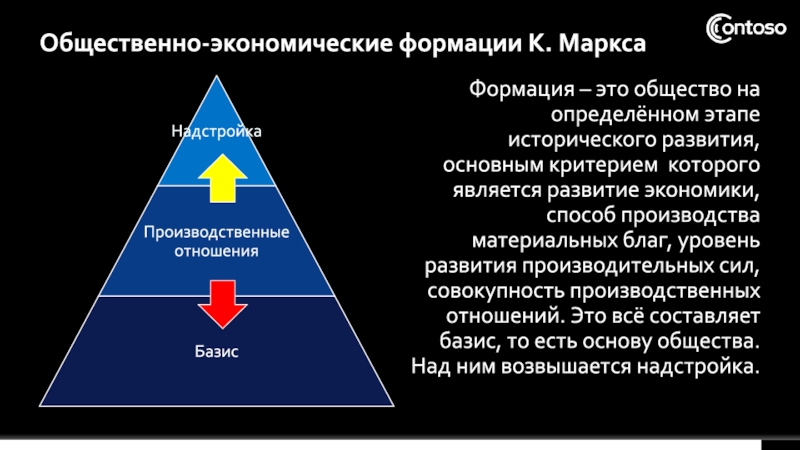 Общественно-экономические формации К. Маркса

Contoso

Надстройка

Производственные отношения

Базис

Формация – это общество на определённом этапе исторического развития, основным критерием которого является развитие экономики, способ производства материальных благ, уровень развития производительных сил, совокупность производственных отношений. Это всё составляет базис, то есть основу общества. Над ним возвышается надстройка.